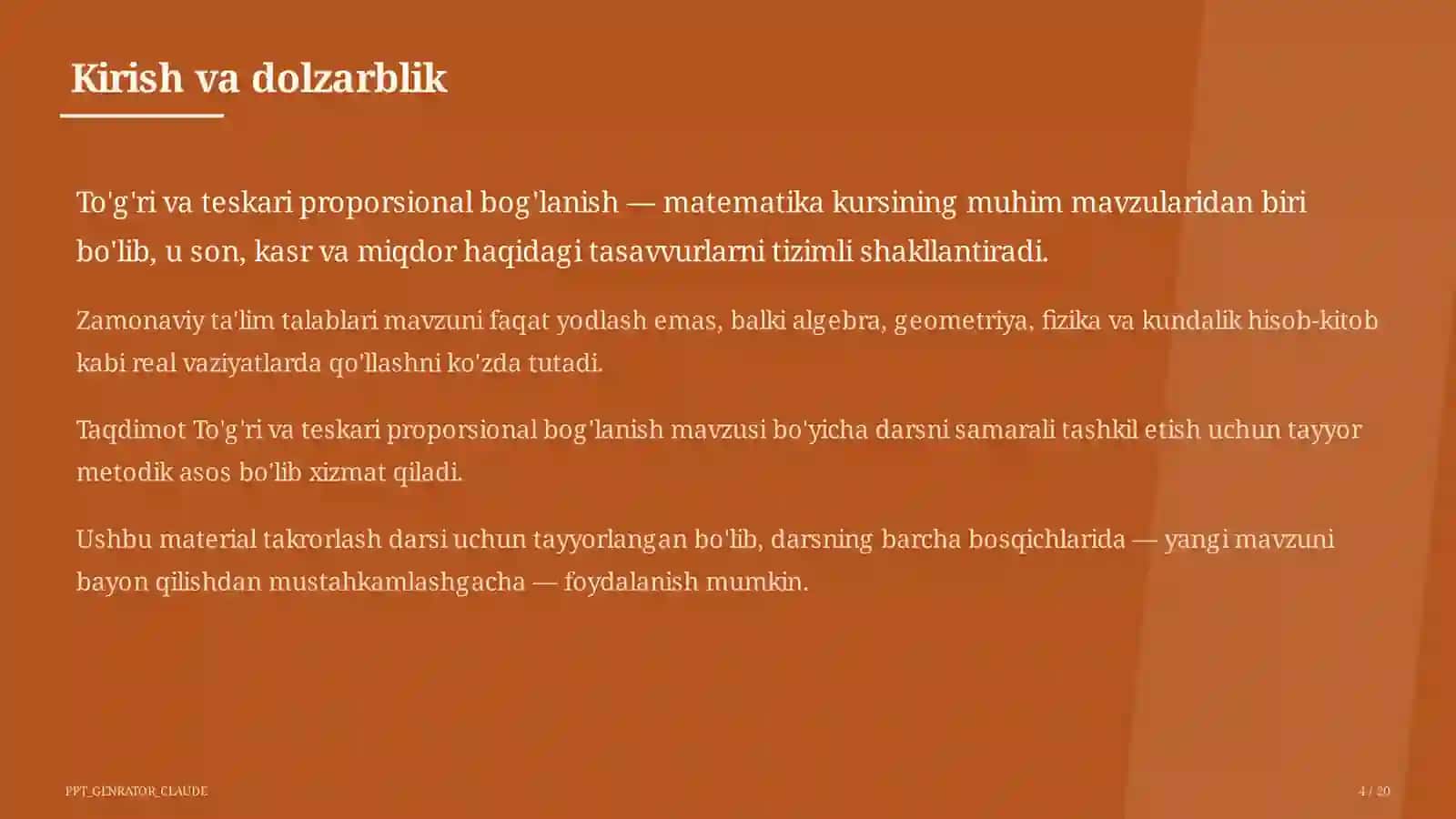 Kirish va dolzarblik

To'g'ri va teskari proporsional bog'lanish — matematika kursining muhim mavzularidan biri bo'lib, u son, kasr va miqdor haqidagi tasavvurlarni tizimli shakllantiradi.

Zamonaviy ta'lim talablari mavzuni faqat yodlash emas, balki algebra, geometriya, fizika va kundalik hisob-kitob kabi real vaziyatlarda qo'llashni ko'zda tutadi.

Taqdimot To'g'ri va teskari proporsional bog'lanish mavzusi bo'yicha darsni samarali tashkil etish uchun tayyor metodik asos bo'lib xizmat qiladi.

Ushbu material takrorlash darsi uchun tayyorlangan bo'lib, darsning barcha bosqichlarida — yangi mavzuni bayon qilishdan mustahkamlashgacha — foydalanish mumkin.

PPT_GENRATOR_CLAUDE

4 / 20